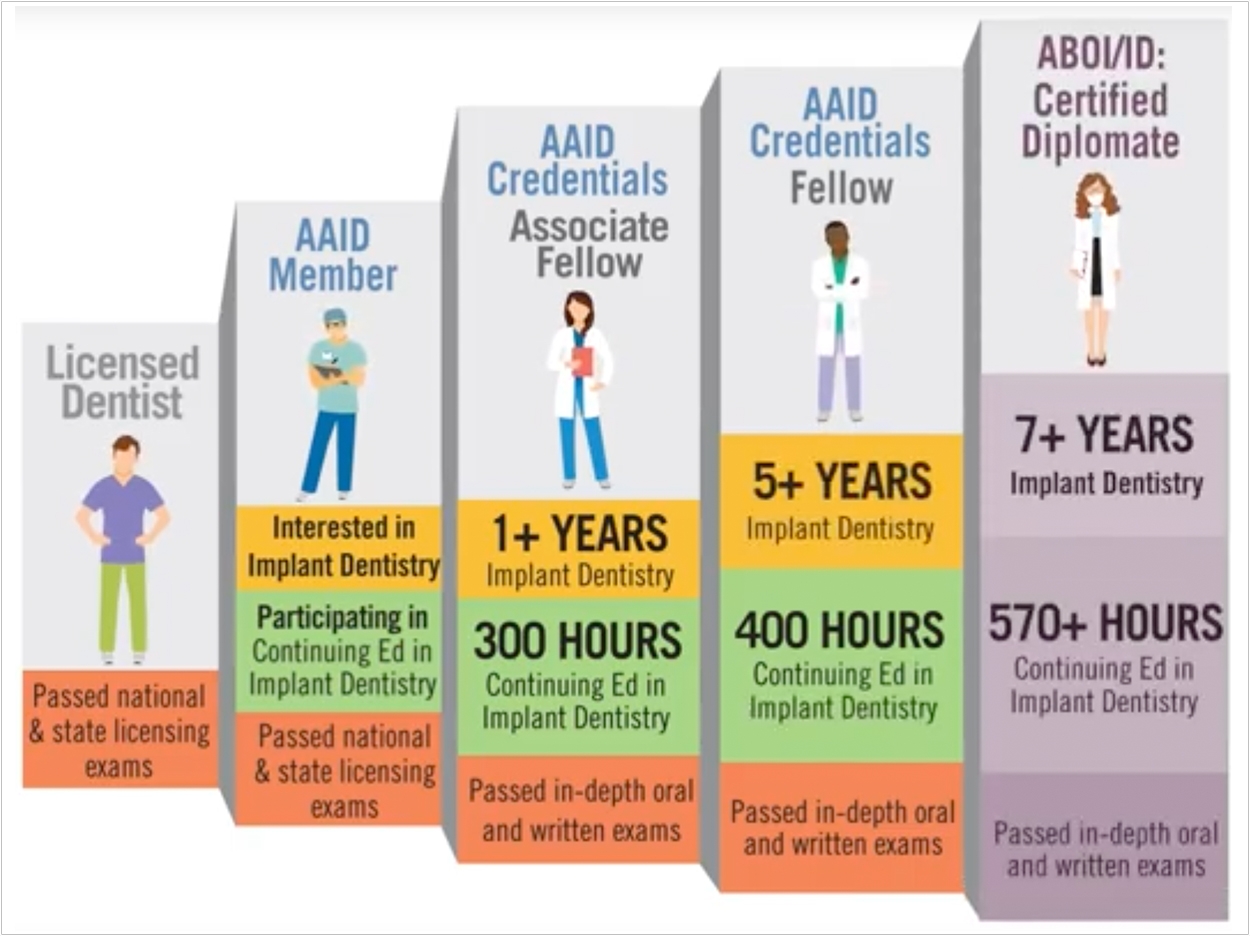 Licensed Dentist

Passed national & state licensing exams

AAID Member

Interested in Implant Dentistry

Participating in Continuing Ed in Implant Dentistry

Passed national & state licensing exams

AAID Credentials Associate Fellow

1+ YEARS Implant Dentistry

300 HOURS Continuing Ed in Implant Dentistry

Passed in-depth oral and written exams

AAID Credentials Fellow

5+ YEARS Implant Dentistry

400 HOURS Continuing Ed in Implant Dentistry

Passed in-depth oral and written exams

ABOI/ID: Certified Diplomate

7+ YEARS Implant Dentistry

570+ HOURS Continuing Ed in Implant Dentistry

Passed in-depth oral and written exams